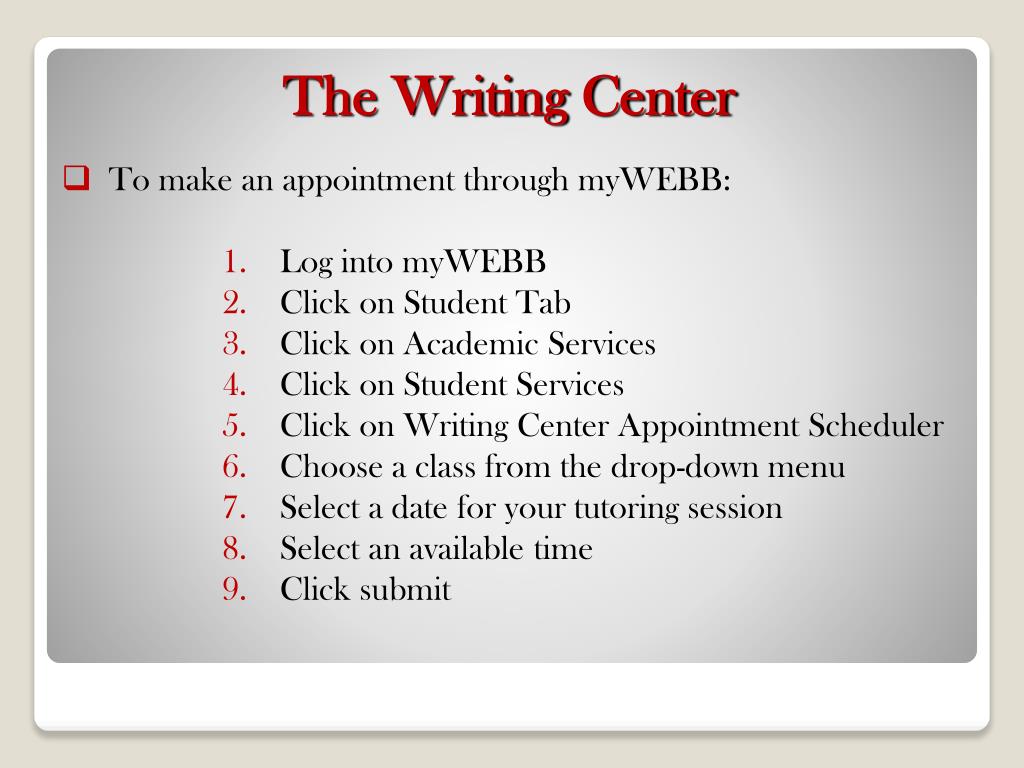 The Writing Center

To make an appointment through myWEBB:

1. Log into myWEBB
2. Click on Student Tab
3. Click on Academic Services
4. Click on Student Services
5. Click on Writing Center Appointment Scheduler
6. Choose a class from the drop-down menu
7. Select a date for your tutoring session
8. Select an available time
9. Click submit